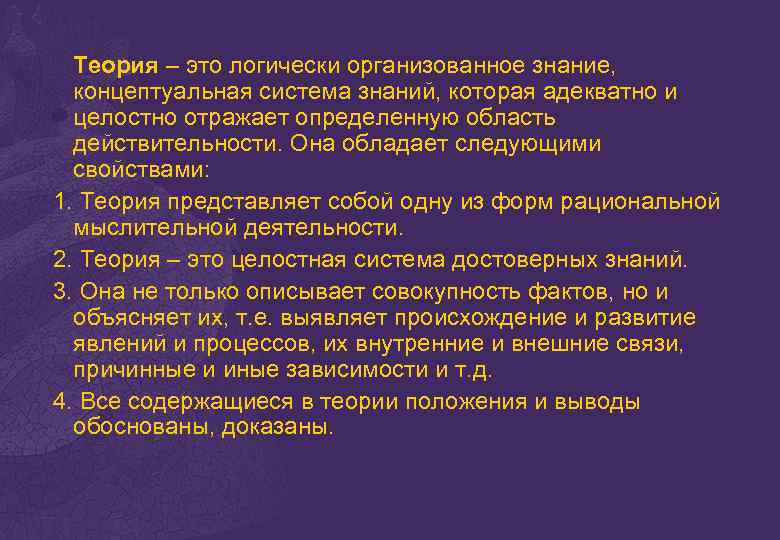 Теория – это логически организованное знание, концептуальная система знаний, которая адекватно и целостно отражает определенную область действительности. Она обладает следующими свойствами:

1. Теория представляет собой одну из форм рациональной мыслительной деятельности.

2. Теория – это целостная система достоверных знаний.

3. Она не только описывает совокупность фактов, но и объясняет их, т.е. выявляет происхождение и развитие явлений и процессов, их внутренние и внешние связи, причинные и иные зависимости и т.д.

4. Все содержащиеся в теории положения и выводы обоснованы, доказаны.